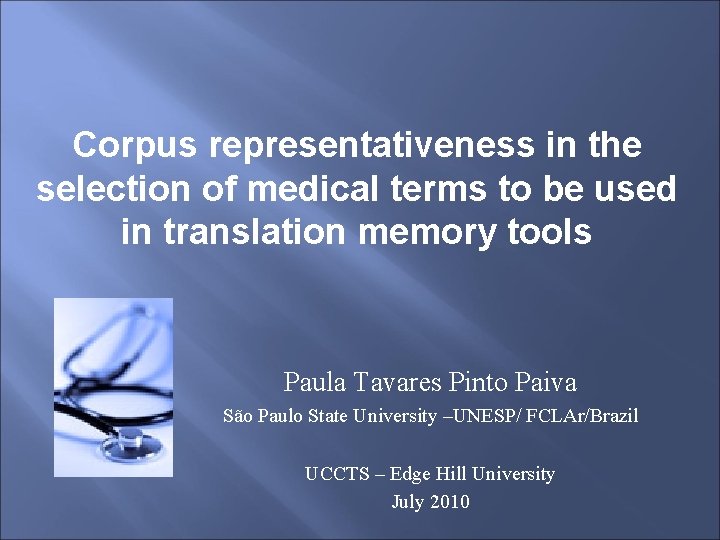 Corpus representativeness in the selection of medical terms to be used in translation memory tools

Paula Tavares Pinto Paiva

São Paulo State University –UNESP/ FCLAr/Brazil

UCCTS – Edge Hill University

July 2010